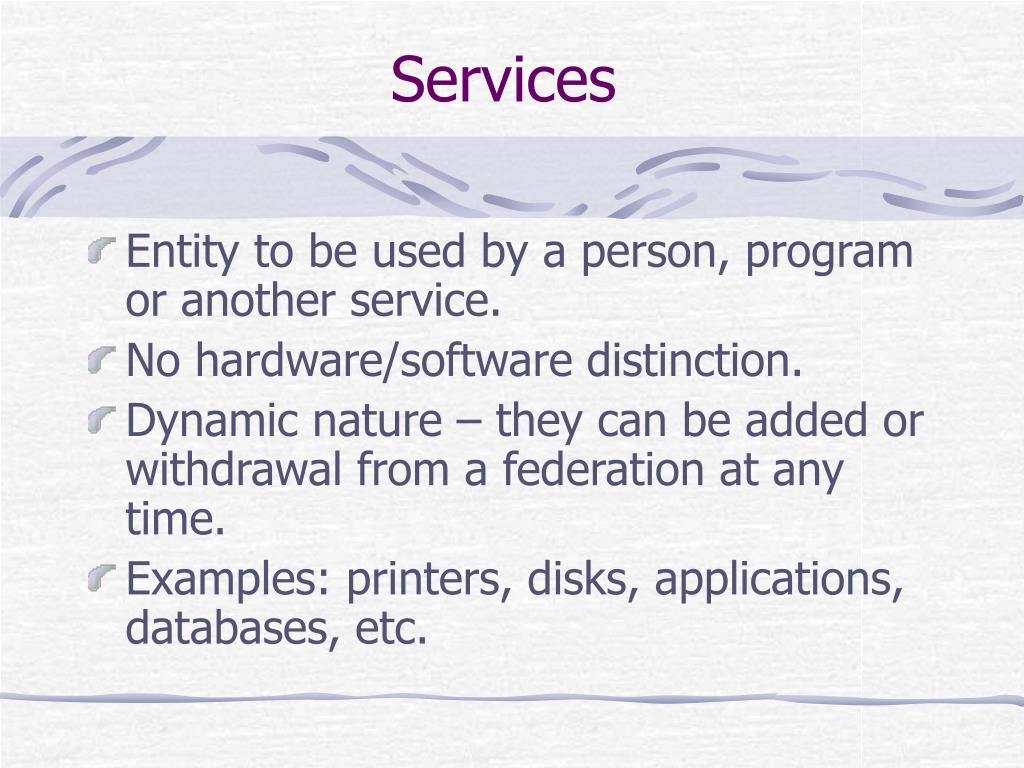 Services

Entity to be used by a person, program or another service.

No hardware/software distinction.

Dynamic nature – they can be added or withdrawal from a federation at any time.

Examples: printers, disks, applications, databases, etc.